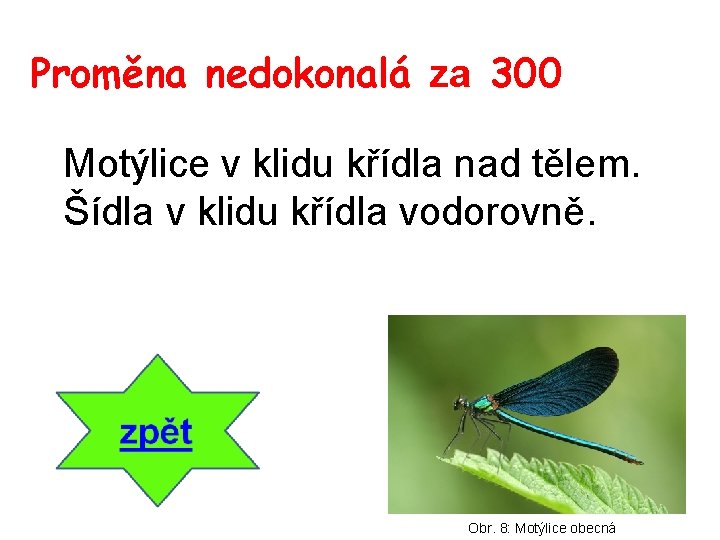 Proměna nedokonalá za 300

Motýlice v klidu křídla nad tělem.
Šídla v klidu křídla vodorovně.

zpět

Obr. 8: Motýlice obecná